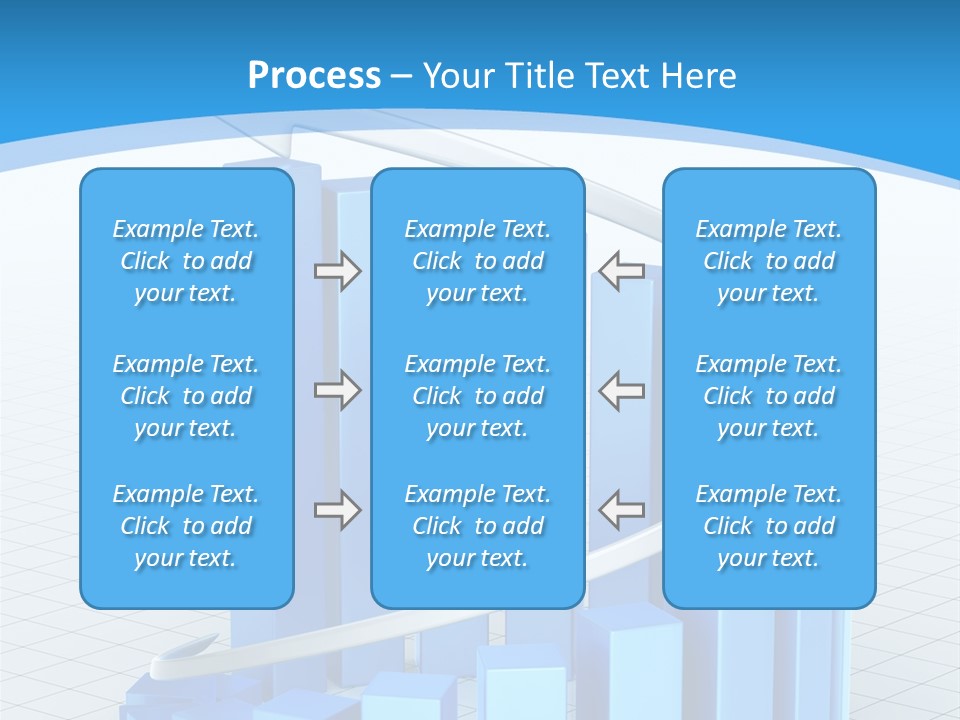 Process – Your Title Text Here

Example Text. Click to add your text.

Example Text. Click to add your text.

Example Text. Click to add your text.

Example Text. Click to add your text.

Example Text. Click to add your text.

Example Text. Click to add your text.

Example Text. Click to add your text.

Example Text. Click to add your text.

Example Text. Click to add your text.